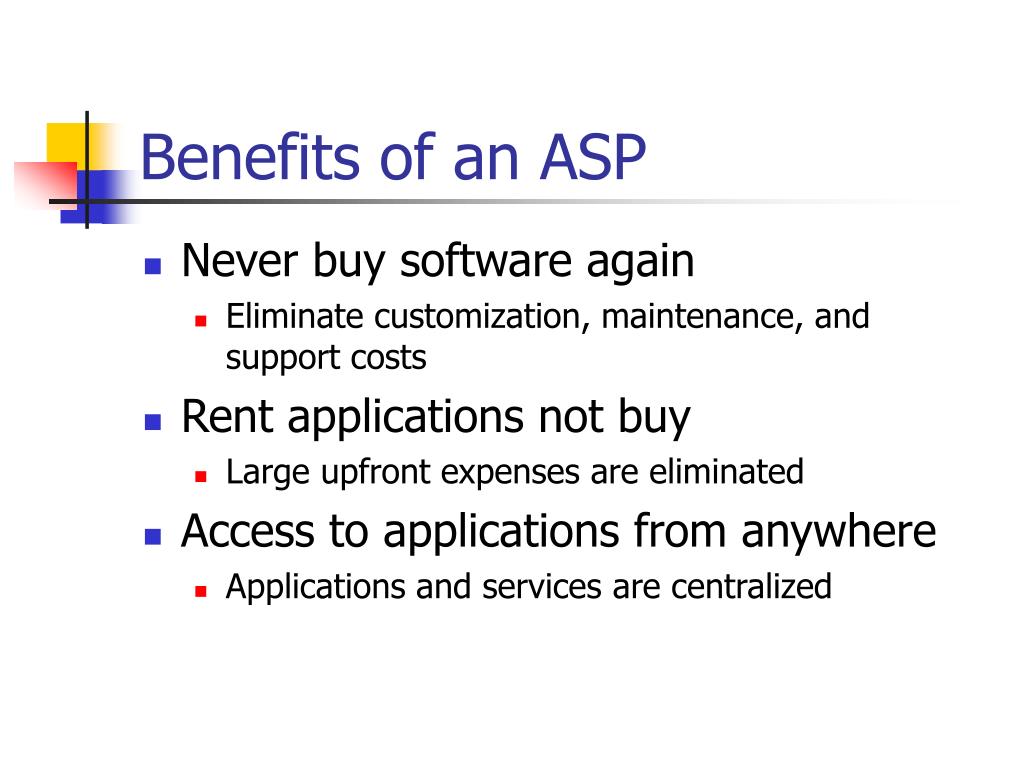 Benefits of an ASP

- Never buy software again
  - Eliminate customization, maintenance, and support costs
- Rent applications not buy
  - Large upfront expenses are eliminated
- Access to applications from anywhere
  - Applications and services are centralized